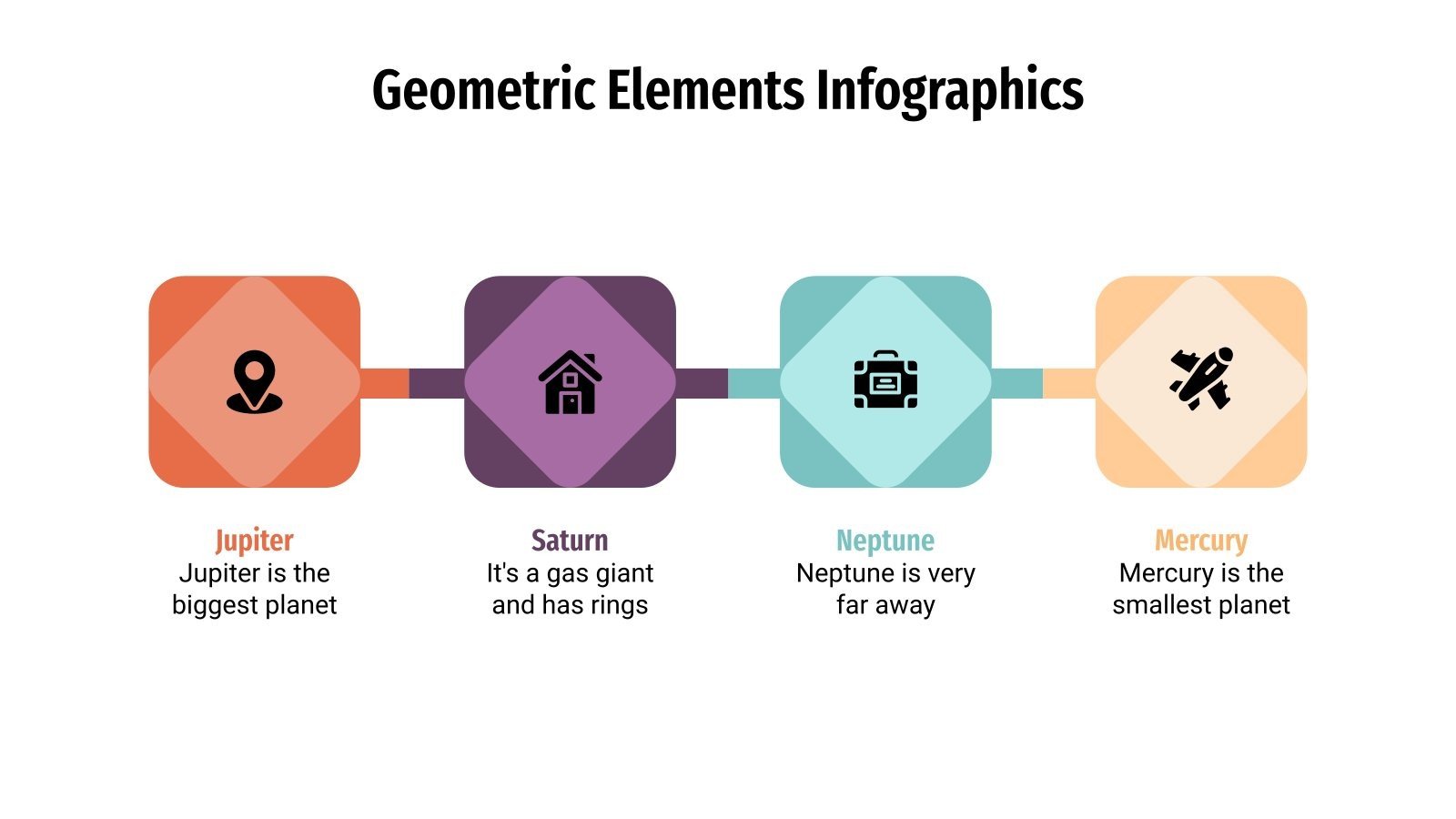 Geometric Elements Infographics

Jupiter
Jupiter is the biggest planet

Saturn
It's a gas giant and has rings

Neptune
Neptune is very far away

Mercury
Mercury is the smallest planet